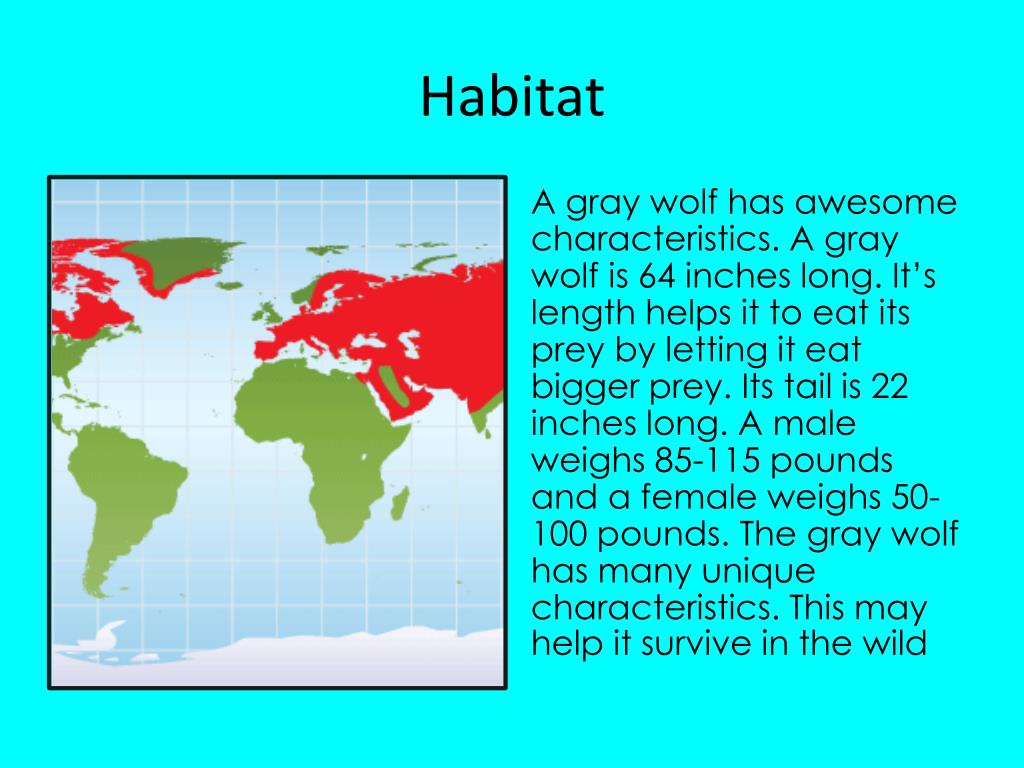 Habitat

A gray wolf has awesome characteristics. A gray wolf is 64 inches long. It’s length helps it to eat its prey by letting it eat bigger prey. Its tail is 22 inches long. A male weighs 85-115 pounds and a female weighs 50-100 pounds. The gray wolf has many unique characteristics. This may help it survive in the wild